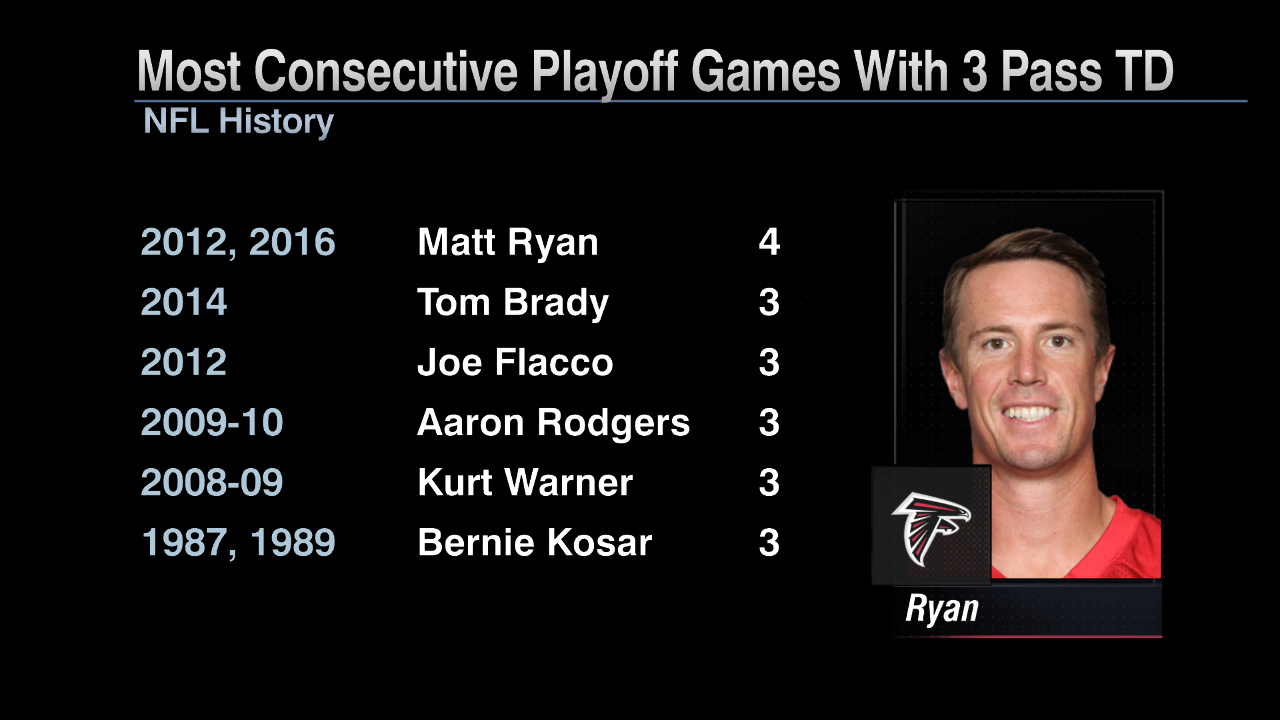 Most Consecutive Playoff Games With 3 Pass TD
NFL History

| | | |
|---|---|---|
| 2012, 2016 | Matt Ryan | 4 |
| 2014 | Tom Brady | 3 |
| 2012 | Joe Flacco | 3 |
| 2009-10 | Aaron Rodgers | 3 |
| 2008-09 | Kurt Warner | 3 |
| 1987, 1989 | Bernie Kosar | 3 |

Ryan